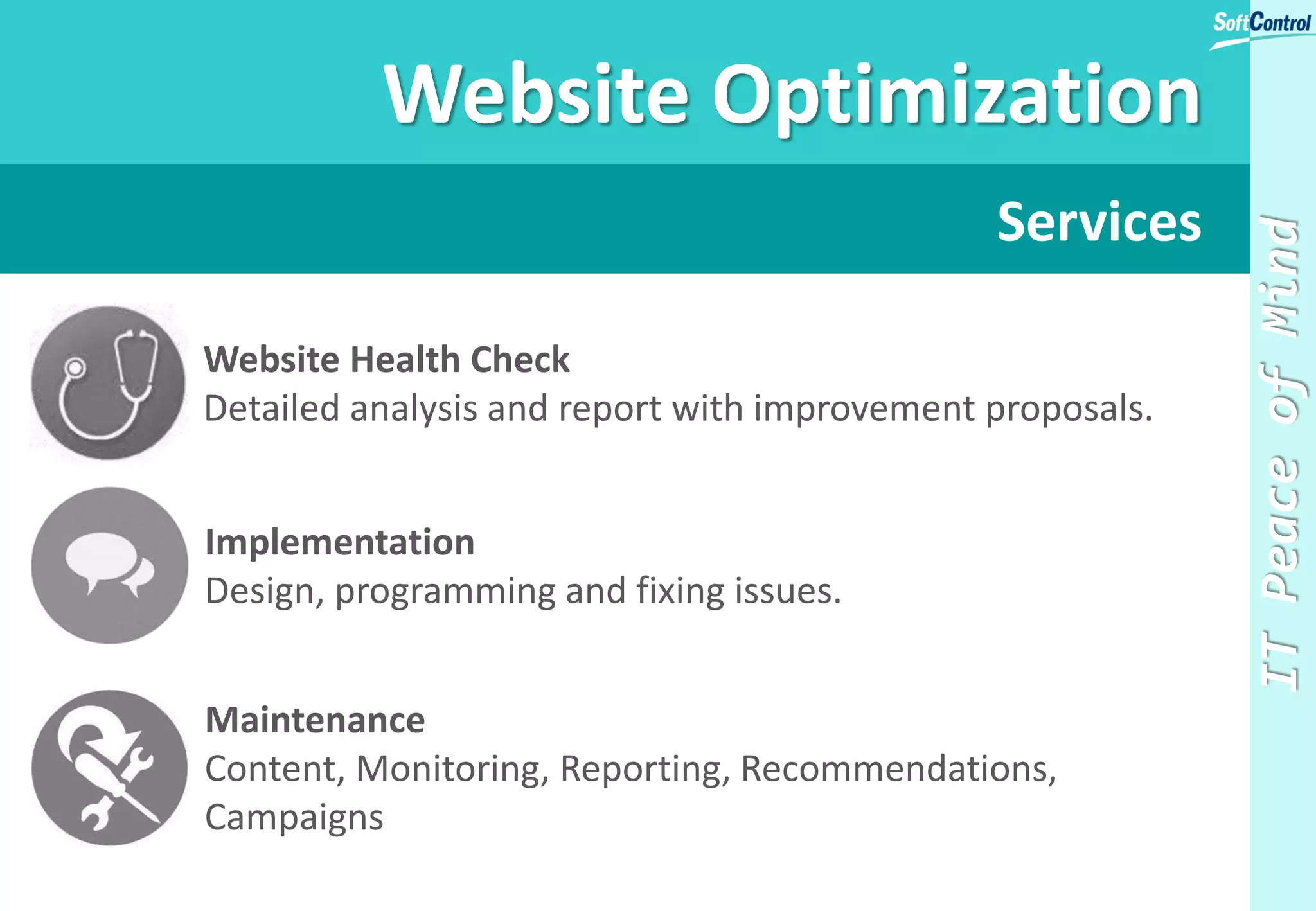 SoftControl

Website Optimization

Services

Website Health Check
Detailed analysis and report with improvement proposals.

Implementation
Design, programming and fixing issues.

Maintenance
Content, Monitoring, Reporting, Recommendations, Campaigns

IT Peace of Mind